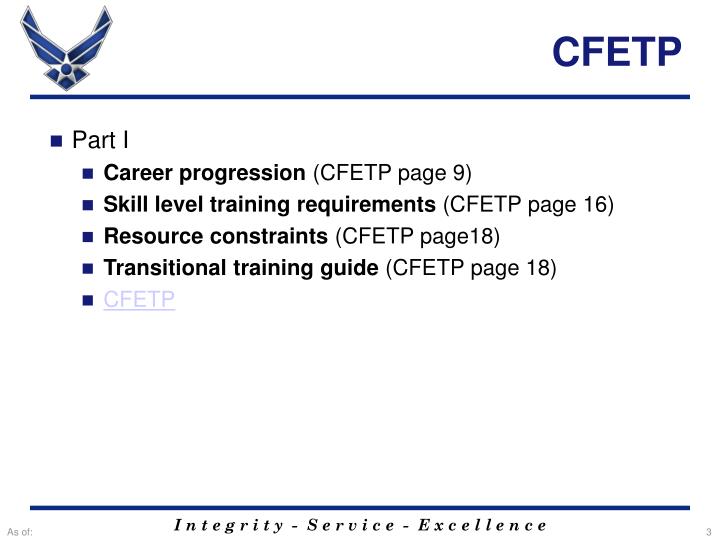 CFETP

Part I

Career progression (CFETP page 9)

Skill level training requirements (CFETP page 16)

Resource constraints (CFETP page18)

Transitional training guide (CFETP page 18)

CFETP

As of:

Integrity - Service - Excellence

3